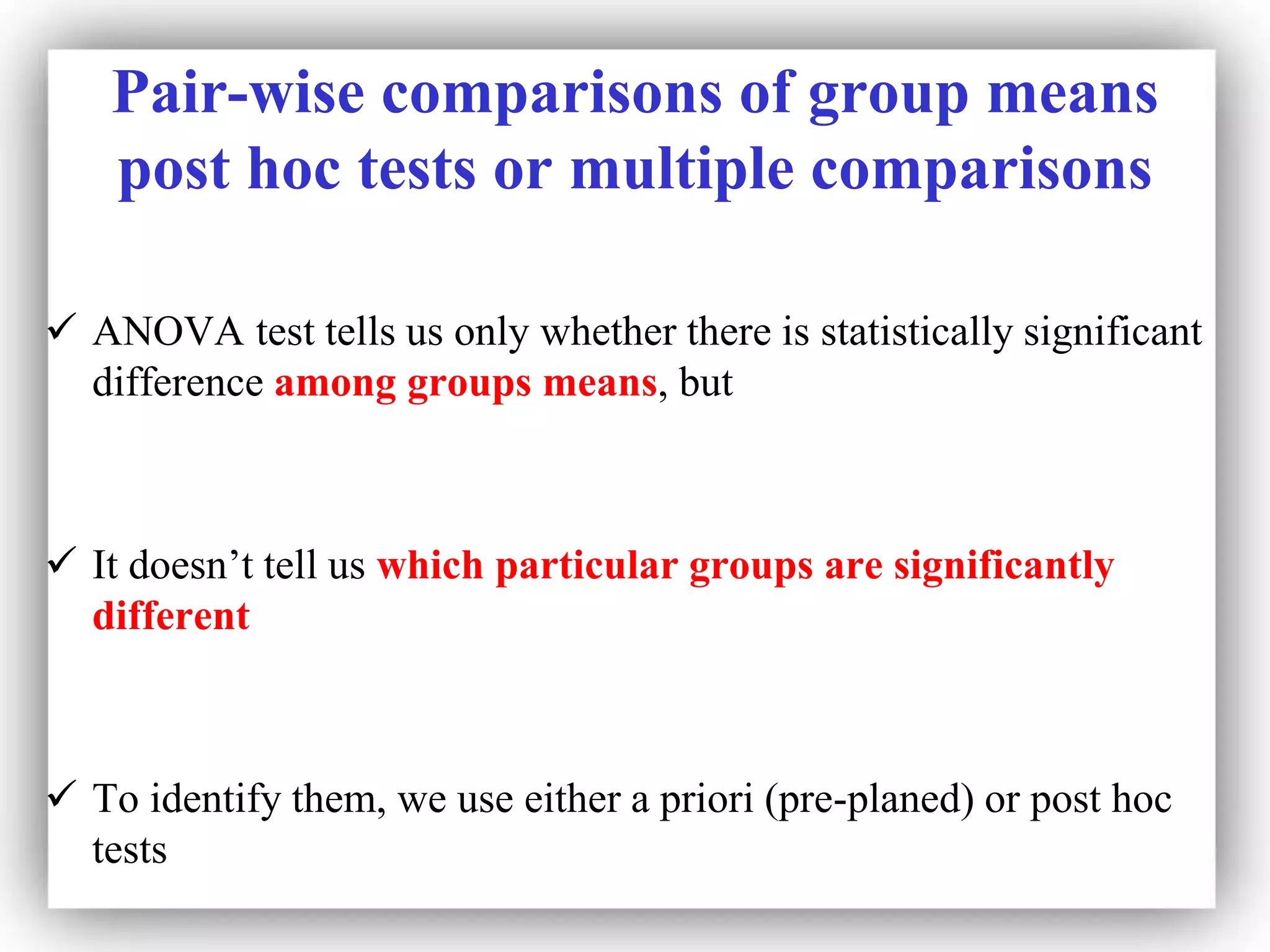 Pair-wise comparisons of group means post hoc tests or multiple comparisons

✓ ANOVA test tells us only whether there is statistically significant difference among groups means, but

✓ It doesn’t tell us which particular groups are significantly different

✓ To identify them, we use either a priori (pre-planed) or post hoc tests